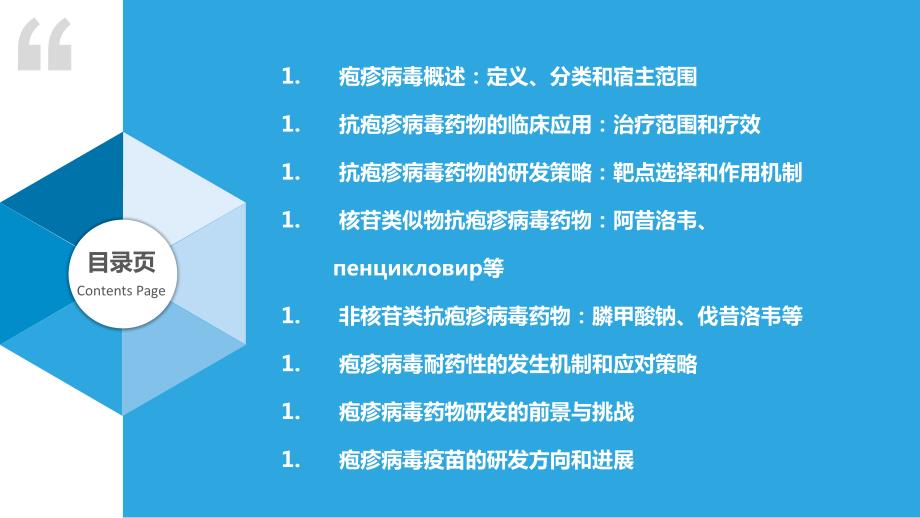 “

目录页
Contents Page

1. 疱疹病毒概述：定义、分类和宿主范围

1. 抗疱疹病毒药物的临床应用：治疗范围和疗效

1. 抗疱疹病毒药物的研发策略：靶点选择和作用机制

1. 核苷类似物抗疱疹病毒药物：阿昔洛韦、пенцикловир等

1. 非核苷类抗疱疹病毒药物：膦甲酸钠、伐昔洛韦等

1. 疱疹病毒耐药性的发生机制和应对策略

1. 疱疹病毒药物研发的前景与挑战

1. 疱疹病毒疫苗的研发方向和进展